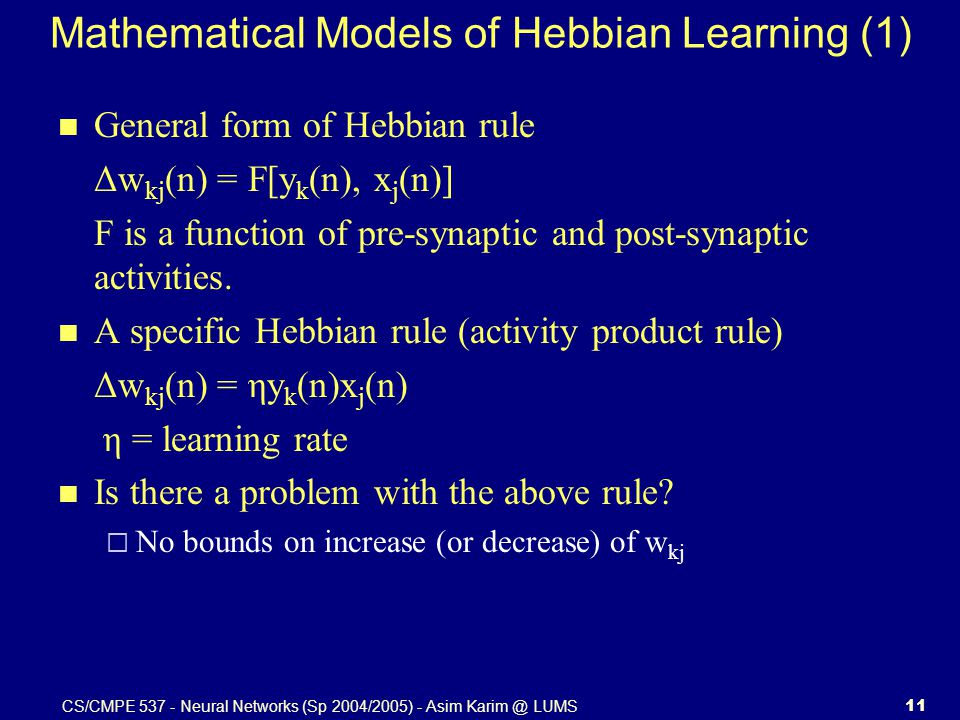 Mathematical Models of Hebbian Learning (1)

General form of Hebbian rule

$\Delta w_{kj}(n) = F[y_k(n), x_j(n)]$

F is a function of pre-synaptic and post-synaptic activities.

A specific Hebbian rule (activity product rule)

$\Delta w_{kj}(n) = \eta y_k(n)x_j(n)$

$\eta$ = learning rate

Is there a problem with the above rule?

No bounds on increase (or decrease) of $w_{kj}$

CS/CMPE 537 - Neural Networks (Sp 2004/2005) - Asim Karim @ LUMS

11